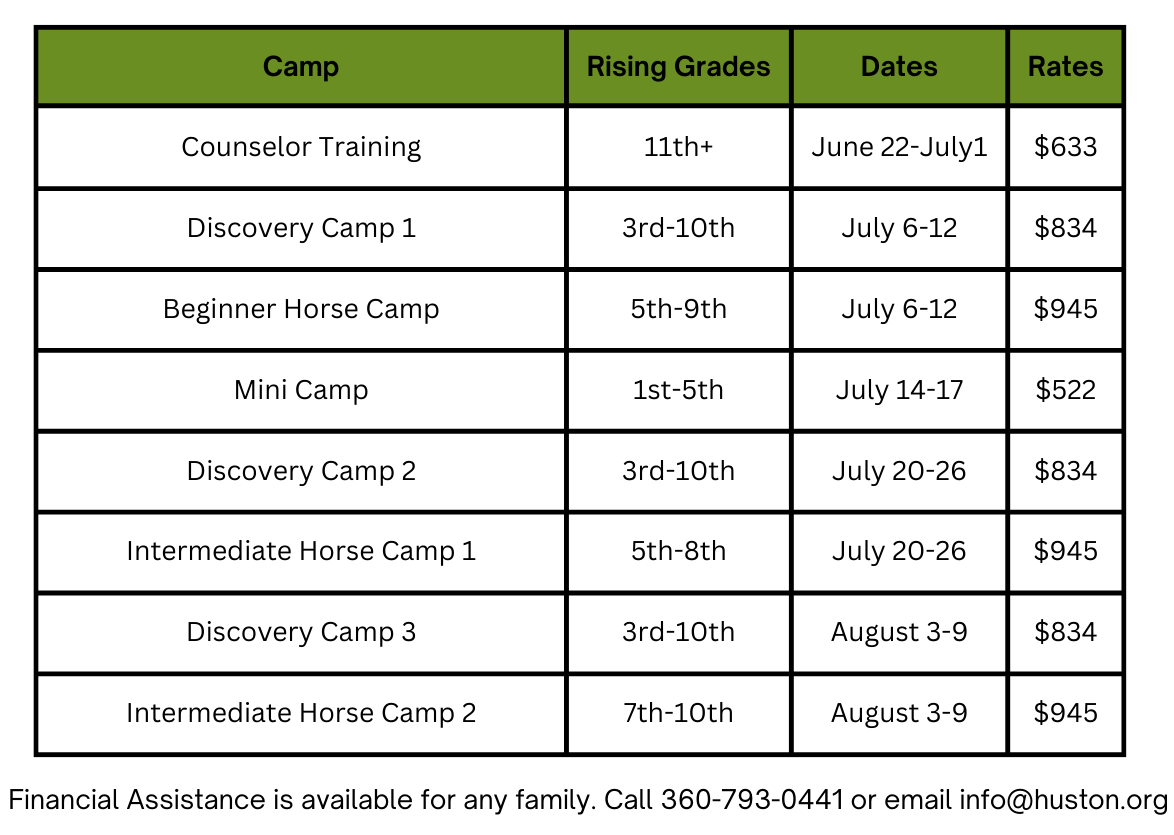 | Camp | Rising Grades | Dates | Rates |
|---|---|---|---|
| Counselor Training | 11th+ | June 22-July1 | \$633 |
| Discovery Camp 1 | 3rd-10th | July 6-12 | \$834 |
| Beginner Horse Camp | 5th-9th | July 6-12 | \$945 |
| Mini Camp | 1st-5th | July 14-17 | \$522 |
| Discovery Camp 2 | 3rd-10th | July 20-26 | \$834 |
| Intermediate Horse Camp 1 | 5th-8th | July 20-26 | \$945 |
| Discovery Camp 3 | 3rd-10th | August 3-9 | \$834 |
| Intermediate Horse Camp 2 | 7th-10th | August 3-9 | \$945 |

Financial Assistance is available for any family. Call 360-793-0441 or email info@huston.org